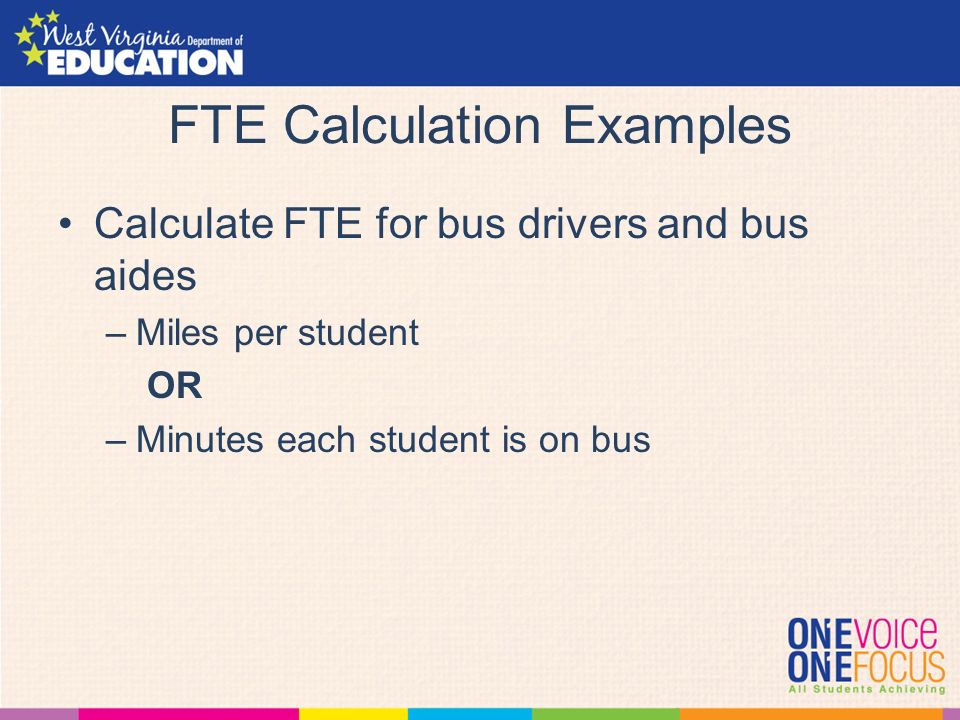 West Virginia Department of EDUCATION

FTE Calculation Examples

• Calculate FTE for bus drivers and bus aides
– Miles per student
OR
– Minutes each student is on bus

ONE VOICE
ONE FOCUS
All Students Achieving